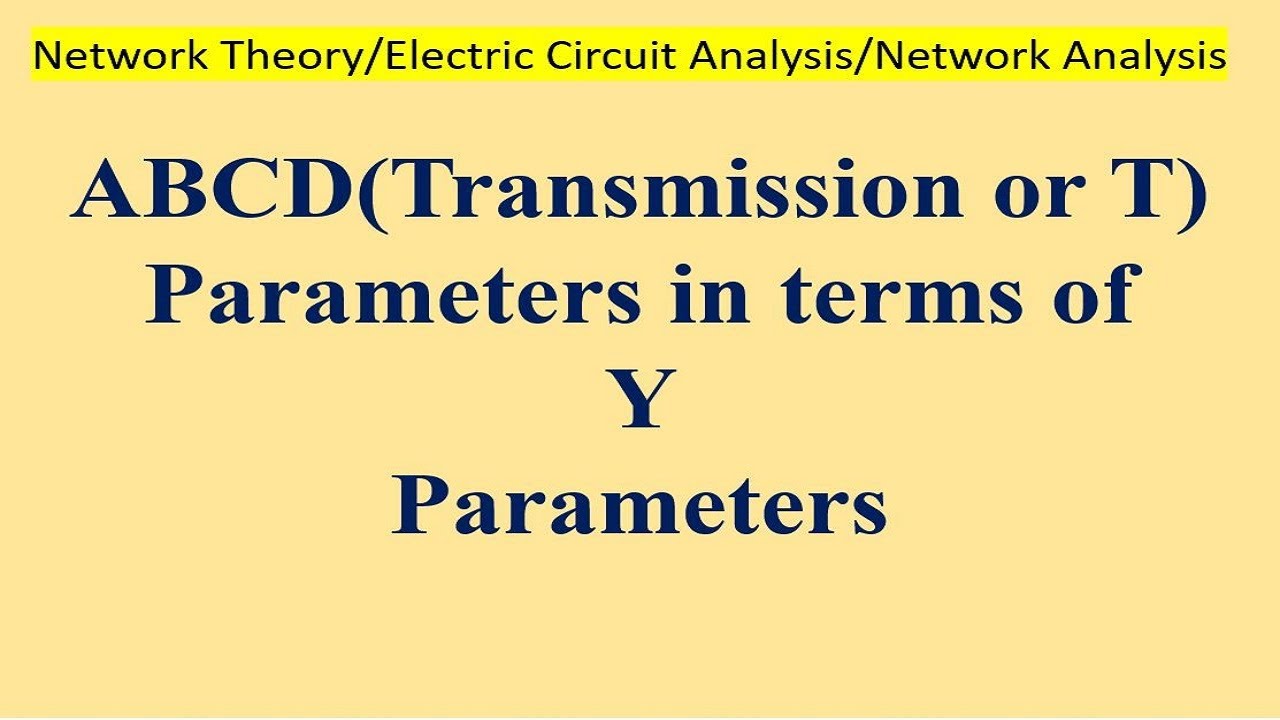 Network Theory/Electric Circuit Analysis/Network Analysis

ABCD(Transmission or T) Parameters in terms of Y Parameters